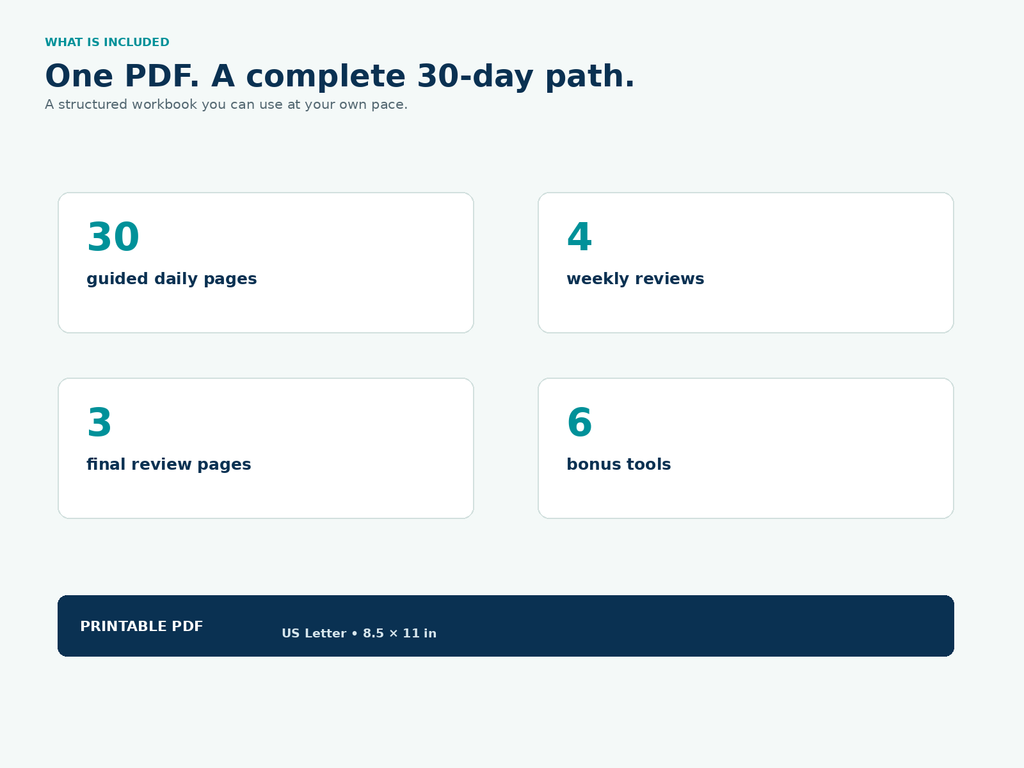 WHAT IS INCLUDED

One PDF. A complete 30-day path.

A structured workbook you can use at your own pace.

30
guided daily pages

4
weekly reviews

3
final review pages

6
bonus tools

PRINTABLE PDF

US Letter • 8.5 × 11 in